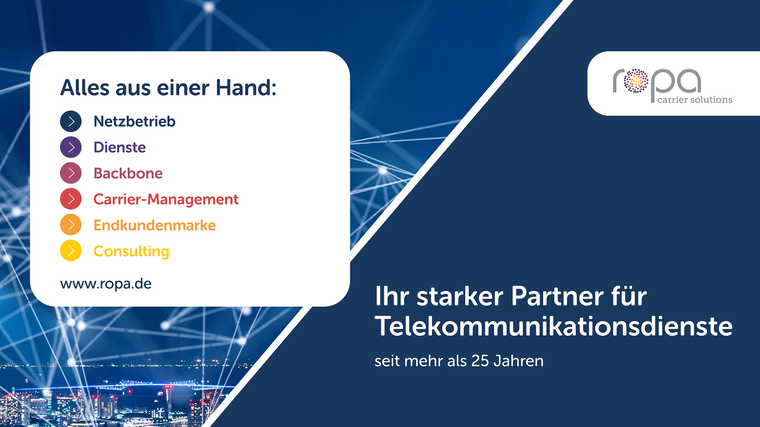 Alles aus einer Hand:
Netzbetrieb
Dienste
Backbone
Carrier-Management
Endkundenmarke
Consulting

www.ropa.de

ropa
carrier solutions

Ihr starker Partner für Telekommunikationsdienste

seit mehr als 25 Jahren